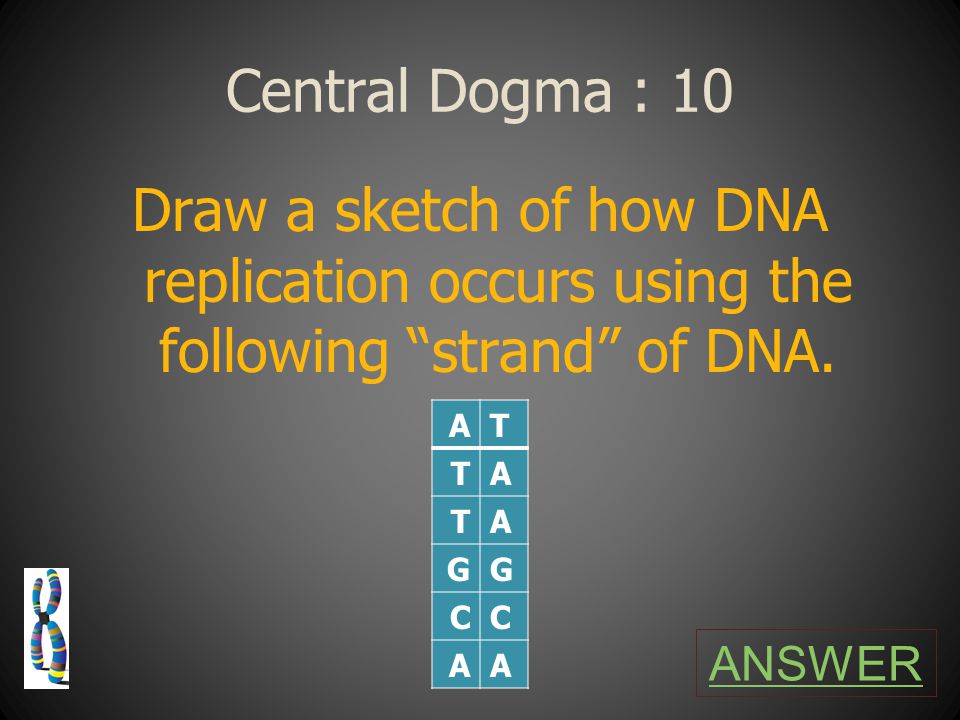 Central Dogma : 10

Draw a sketch of how DNA replication occurs using the following “strand” of DNA.

| A | T |
|---|---|
| T | A |
| T | A |
| G | G |
| C | C |
| A | A |

ANSWER